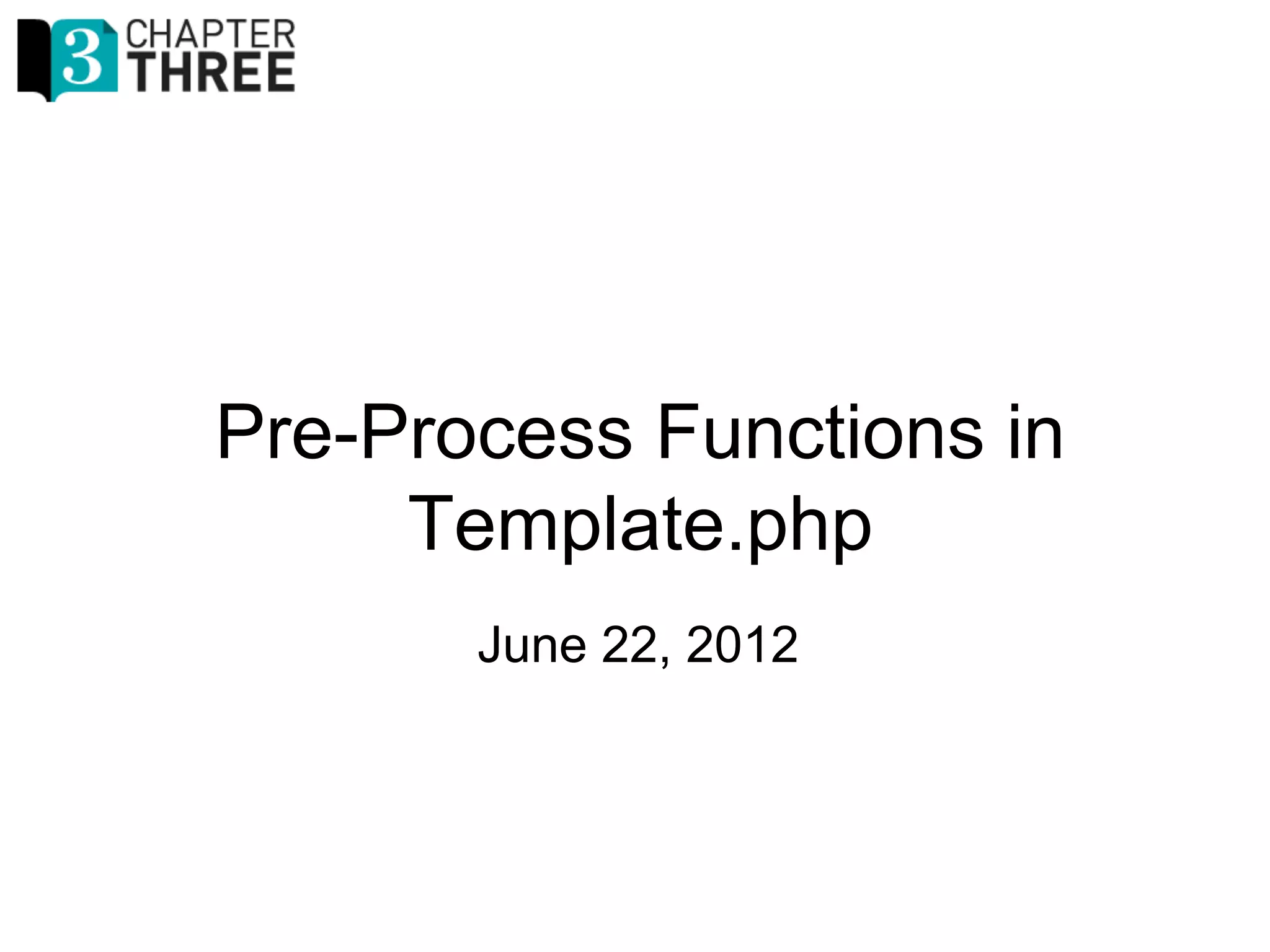 3 CHAPTER THREE

Pre-Process Functions in Template.php

June 22, 2012